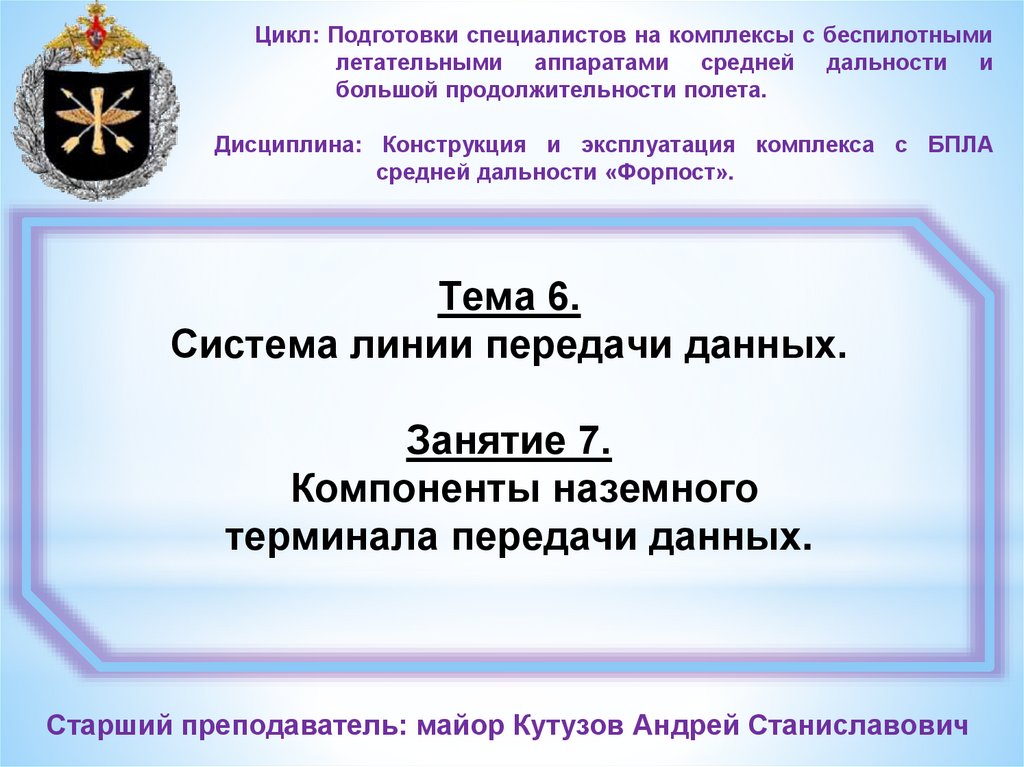 Цикл: Подготовки специалистов на комплексы с беспилотными летательными аппаратами средней дальности и большой продолжительности полета.

Дисциплина: Конструкция и эксплуатация комплекса с БПЛА средней дальности «Форпост».

Тема 6.
Система линии передачи данных.

Занятие 7.
Компоненты наземного терминала передачи данных.

Старший преподаватель: майор Кутузов Андрей Станиславович